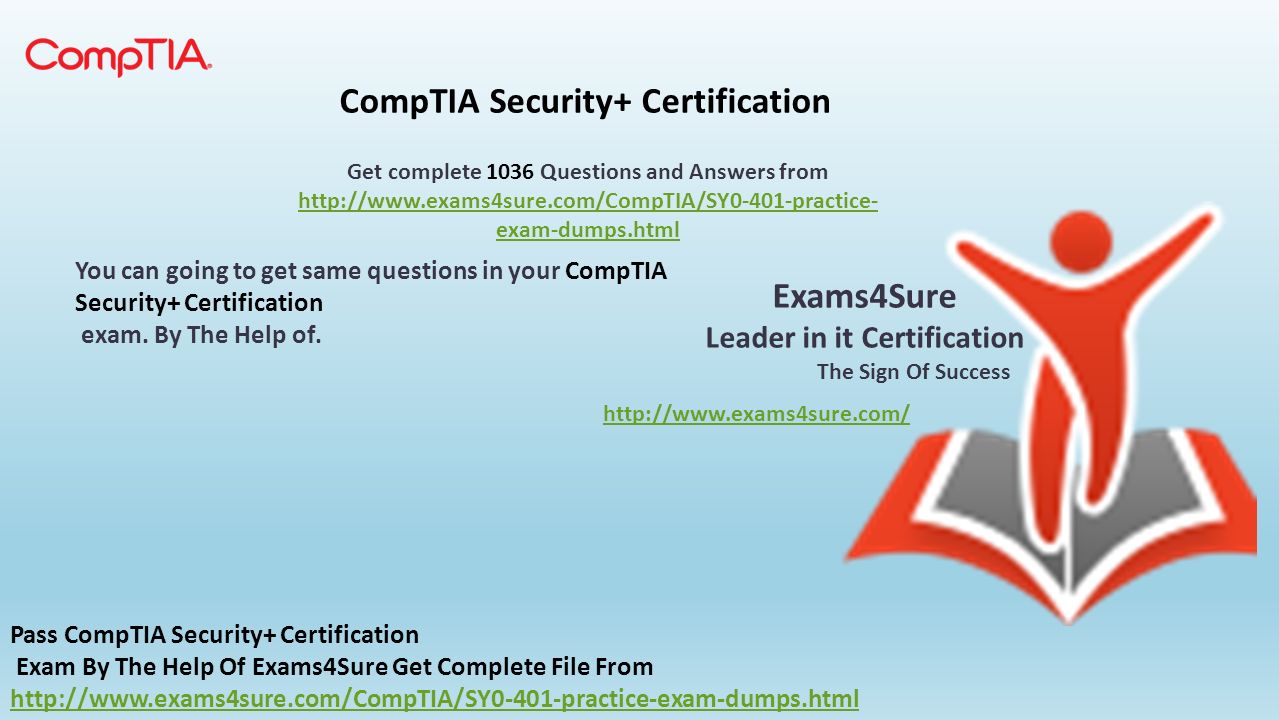 CompTIA.

CompTIA Security+ Certification

Get complete 1036 Questions and Answers from http://www.exams4sure.com/CompTIA/SY0-401-practice-exam-dumps.html

You can going to get same questions in your CompTIA Security+ Certification exam. By The Help of.

Exams4Sure
Leader in it Certification
The Sign Of Success

http://www.exams4sure.com/

Pass CompTIA Security+ Certification Exam By The Help Of Exams4Sure Get Complete File From http://www.exams4sure.com/CompTIA/SY0-401-practice-exam-dumps.html